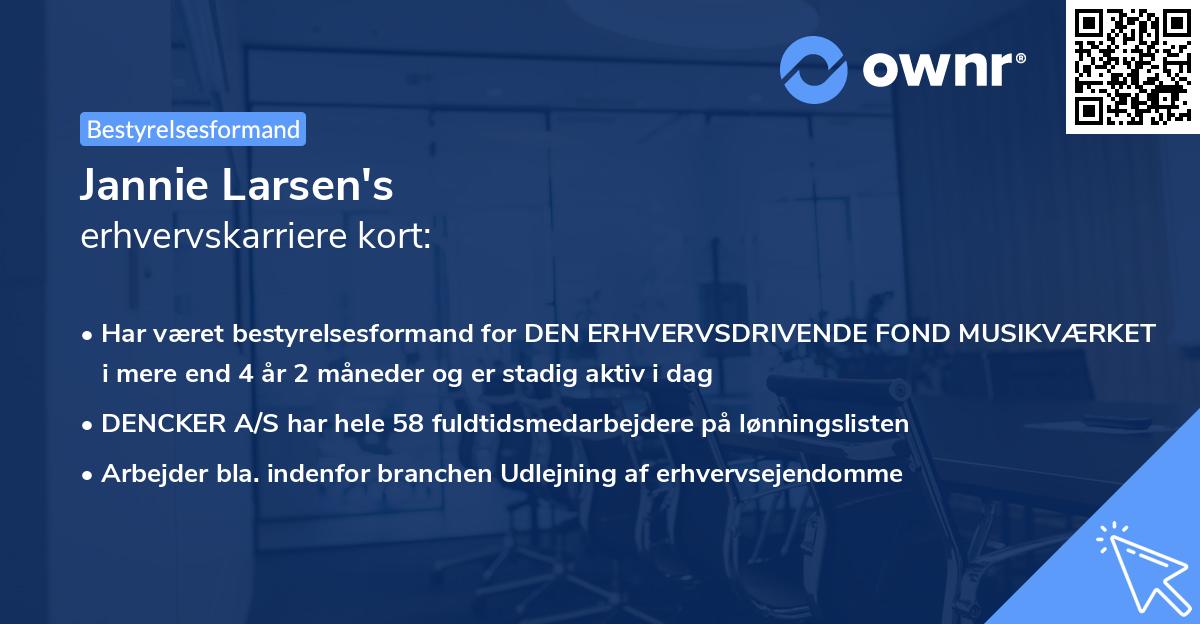 ownr®

Bestyrelsesformand

Jannie Larsen's
erhvervskarriere kort:

• Har været bestyrelsesformand for DEN ERHVERVSDRIVENDE FOND MUSIKVÆRKET i mere end 4 år 2 måneder og er stadig aktiv i dag
• DENCKER A/S har hele 58 fuldtidsmedarbejdere på lønningslisten
• Arbejder bla. indenfor branchen Udlejning af erhvervsejendomme